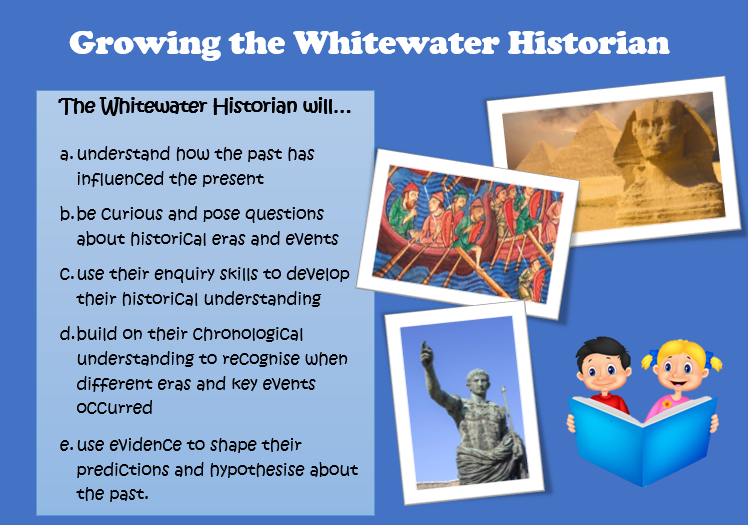 Growing the Whitewater Historian

The Whitewater Historian will…

a. understand how the past has influenced the present

b. be curious and pose questions about historical eras and events

c. use their enquiry skills to develop their historical understanding

d. build on their chronological understanding to recognise when different eras and key events occurred

e. use evidence to shape their predictions and hypothesise about the past.